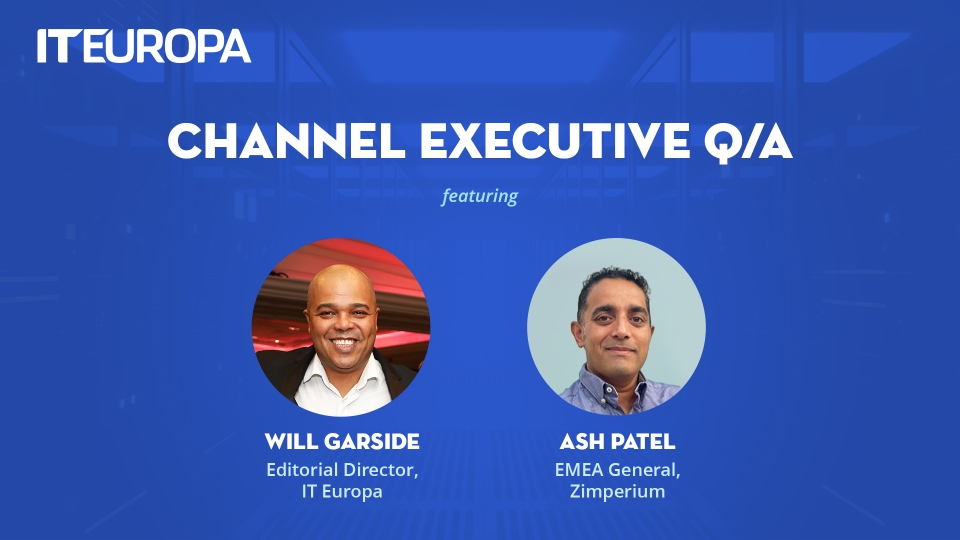 ITEUROPA

CHANNEL EXECUTIVE Q/A

featuring

WILL GARSIDE
Editorial Director, IT Europa

ASH PATEL
EMEA General, Zimperium